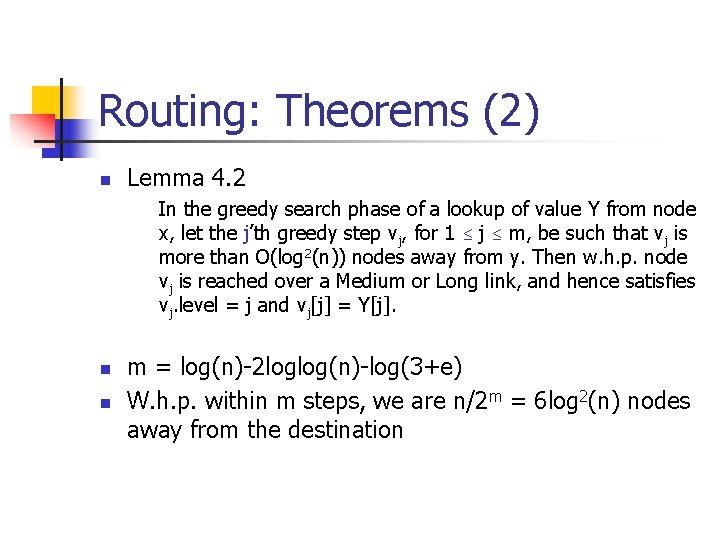 Routing: Theorems (2)

Lemma 4.2

In the greedy search phase of a lookup of value Y from node x, let the j'th greedy step $v_j$, for $1 \leq j \leq m$, be such that $v_j$ is more than $O(\log^2(n))$ nodes away from y. Then w.h.p. node $v_j$ is reached over a Medium or Long link, and hence satisfies $v_j$.level = j and $v_j[j] = Y[j]$.

m = log(n)-2loglog(n)-log(3+e)

W.h.p. within m steps, we are $n/2^m = 6\log^2(n)$ nodes away from the destination